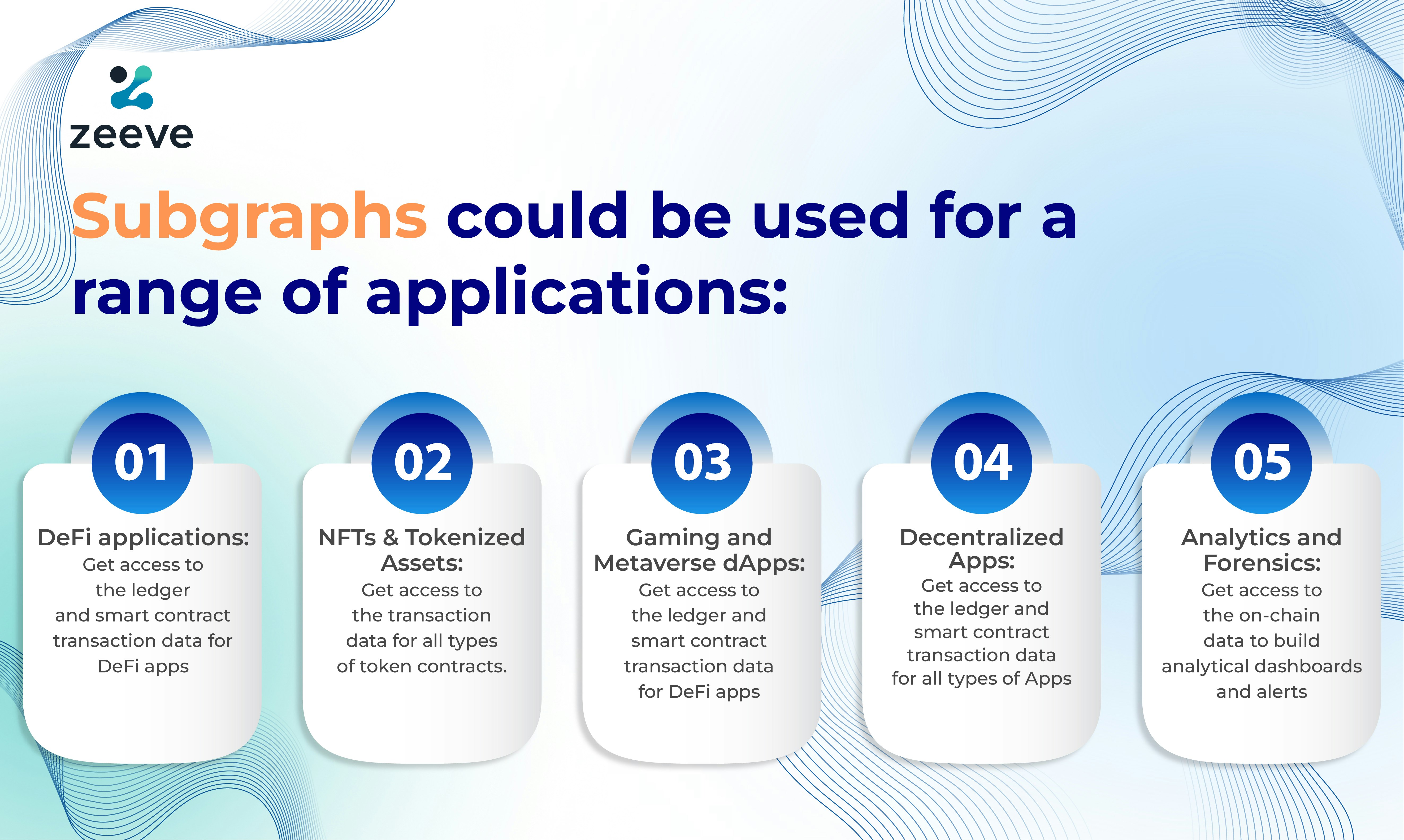 zeeve

Subgraphs could be used for a range of applications:

01
DeFi applications:
Get access to the ledger and smart contract transaction data for DeFi apps

02
NFTs & Tokenized Assets:
Get access to the transaction data for all types of token contracts.

03
Gaming and Metaverse dApps:
Get access to the ledger and smart contract transaction data for DeFi apps

04
Decentralized Apps:
Get access to the ledger and smart contract transaction data for all types of Apps

05
Analytics and Forensics:
Get access to the on-chain data to build analytical dashboards and alerts